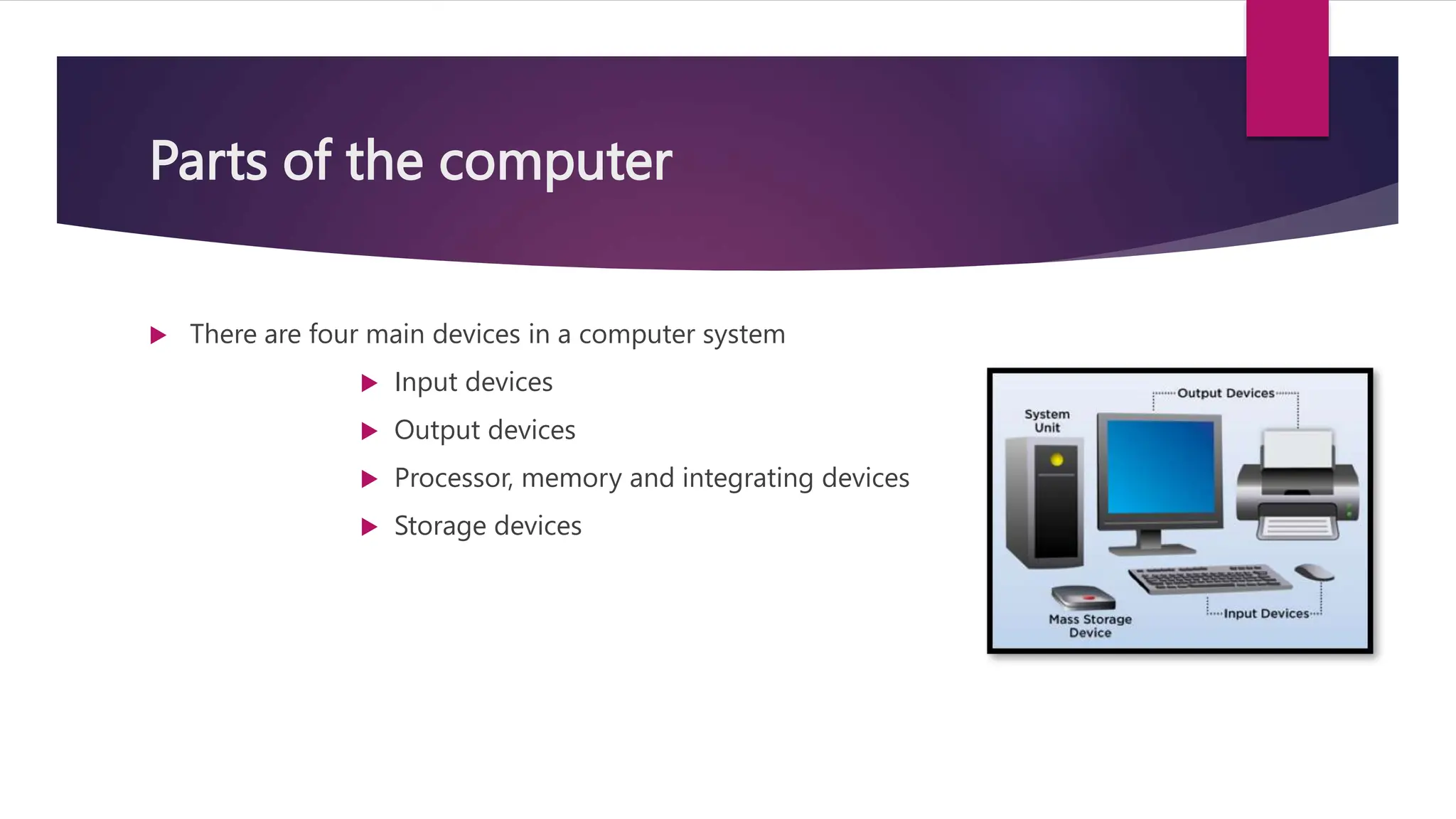 Parts of the computer

There are four main devices in a computer system

Input devices

Output devices

Processor, memory and integrating devices

Storage devices

Output Devices

System Unit

Mass Storage Device

Input Devices